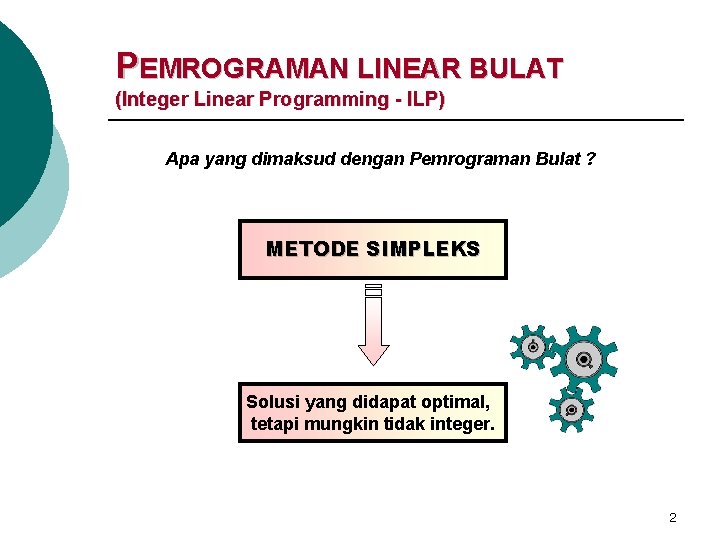 PEMROGRAMAN LINEAR BULAT
(Integer Linear Programming - ILP)

Apa yang dimaksud dengan Pemrograman Bulat ?

METODE SIMPLEKS

Solusi yang didapat optimal, tetapi mungkin tidak integer.

2